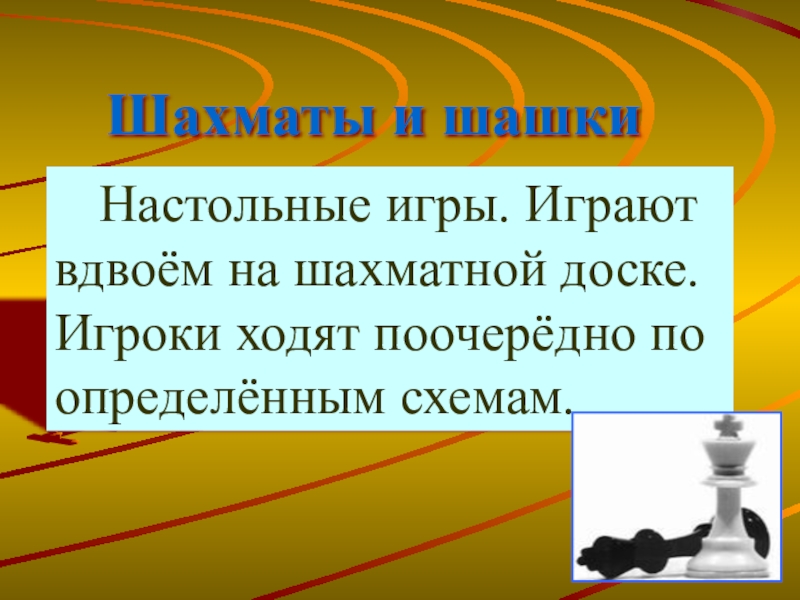 Шахматы и шашки

Настольные игры. Играют вдвоём на шахматной доске. Игроки ходят поочерёдно по определённым схемам.